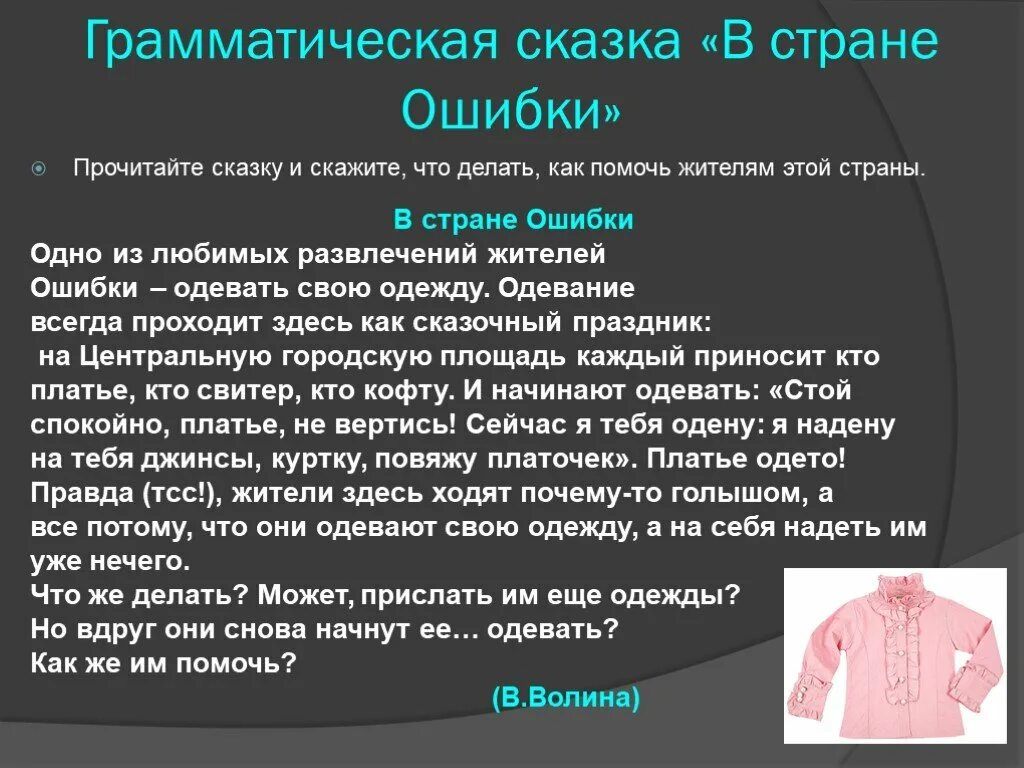 Грамматическая сказка «В стране Ошибки»

Прочитайте сказку и скажите, что делать, как помочь жителям этой страны.

В стране Ошибки

Одно из любимых развлечений жителей Ошибки – одевать свою одежду. Одевание всегда проходит здесь как сказочный праздник: на Центральную городскую площадь каждый приносит кто платье, кто свитер, кто кофту. И начинают одевать: «Стой спокойно, платье, не вертись! Сейчас я тебя одену: я надену на тебя джинсы, куртку, повяжу платочек». Платье одето! Правда (тсс!), жители здесь ходят почему-то голышом, а все потому, что они одевают свою одежду, а на себя надеть им уже нечего.
Что же делать? Может, прислать им еще одежды?
Но вдруг они снова начнут ее… одевать?
Как же им помочь?

(В.Волина)